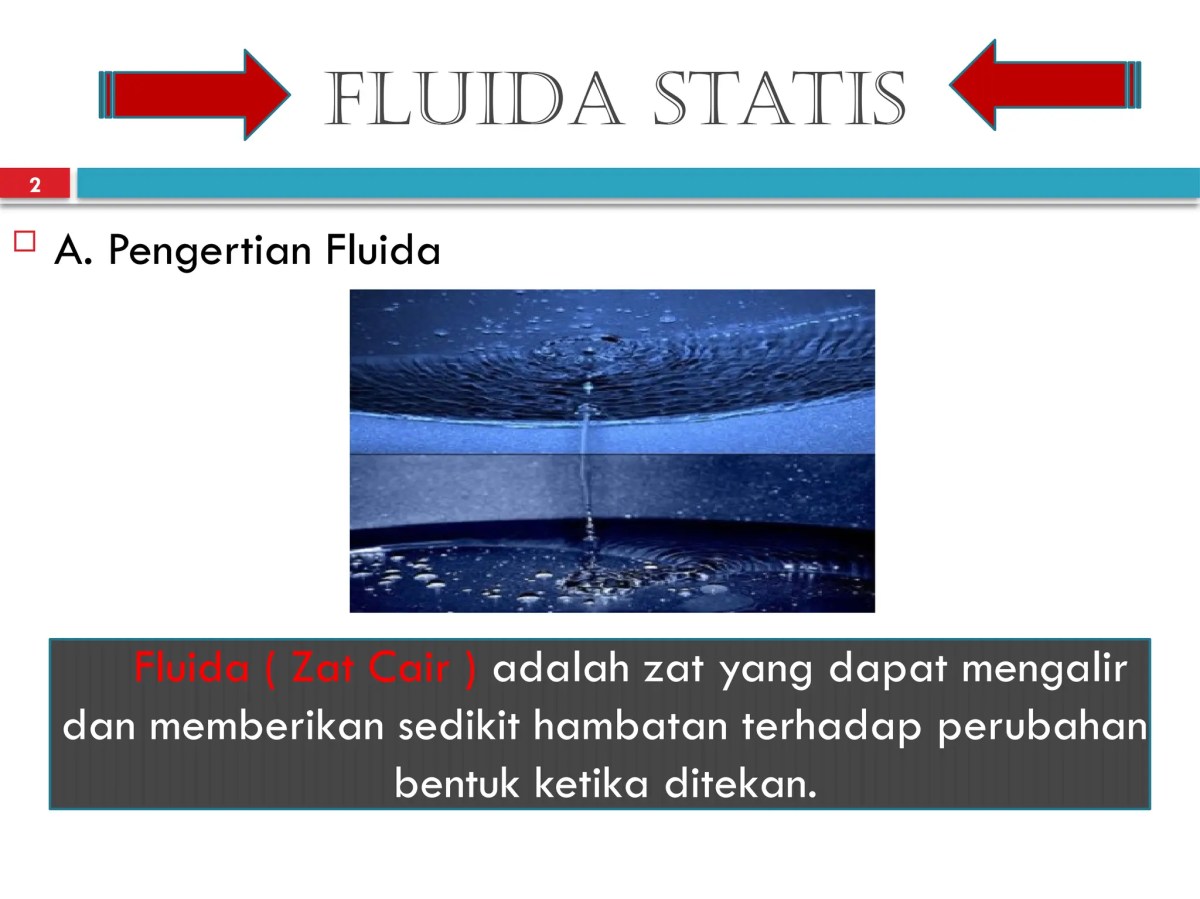 FLUIDA STATIS

2

A. Pengertian Fluida

Fluida ( Zat Cair ) adalah zat yang dapat mengalir dan memberikan sedikit hambatan terhadap perubahan bentuk ketika ditekan.